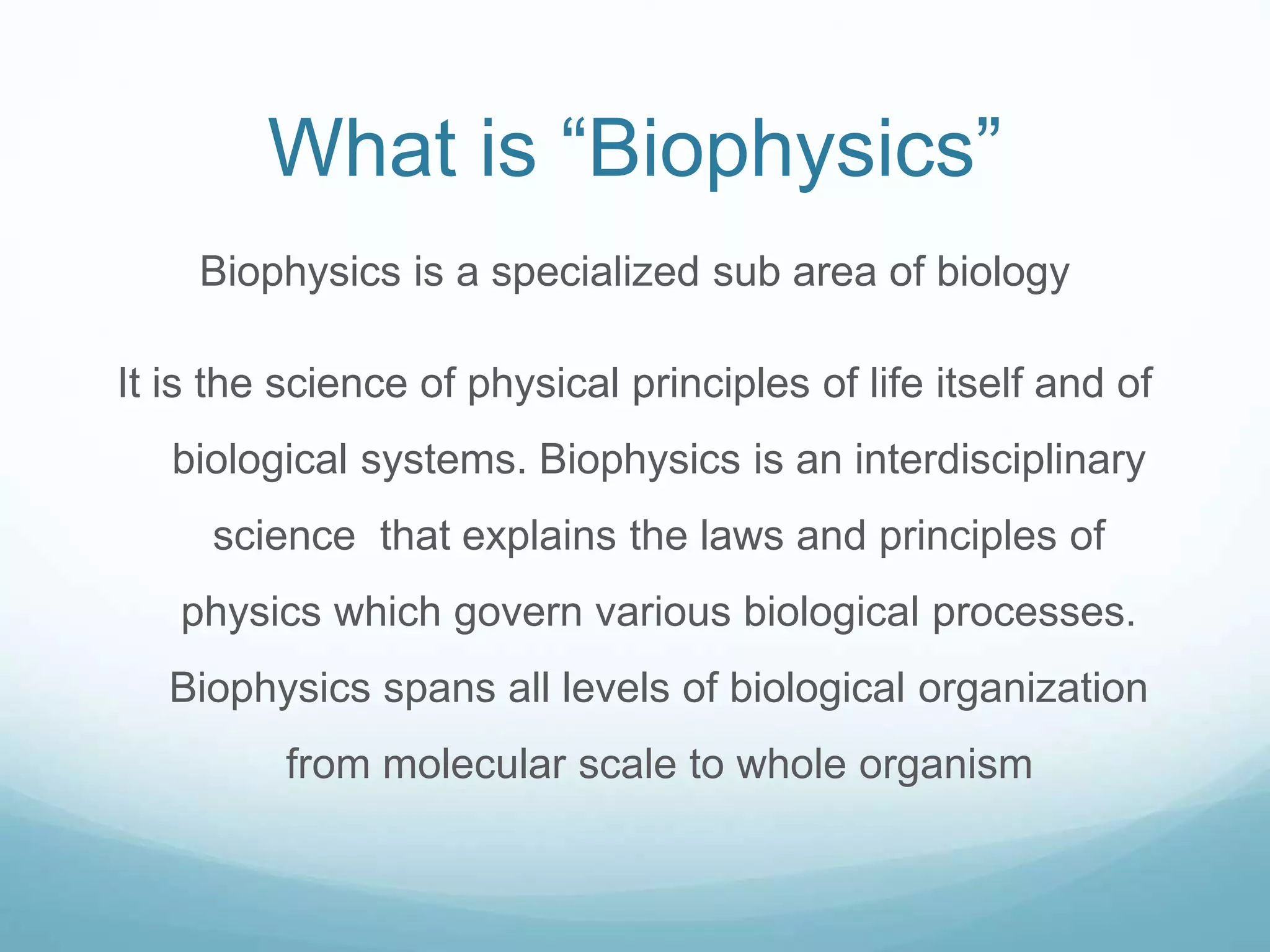 What is “Biophysics”

Biophysics is a specialized sub area of biology

It is the science of physical principles of life itself and of biological systems. Biophysics is an interdisciplinary science that explains the laws and principles of physics which govern various biological processes. Biophysics spans all levels of biological organization from molecular scale to whole organism